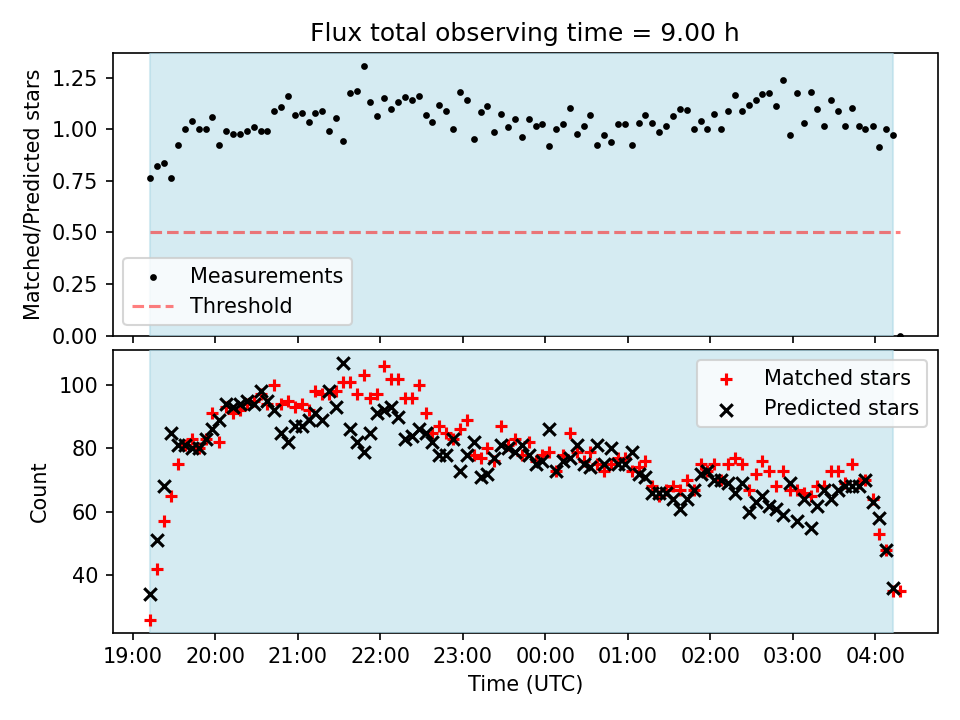 Flux total observing time = 9.00 h

Matched/Predicted stars

1.25
1.00
0.75
0.50
0.25
0.00

Measurements
Threshold

Count

100
80
60
40

Matched stars
Predicted stars

19:00 20:00 21:00 22:00 23:00 00:00 01:00 02:00 03:00 04:00

Time (UTC)